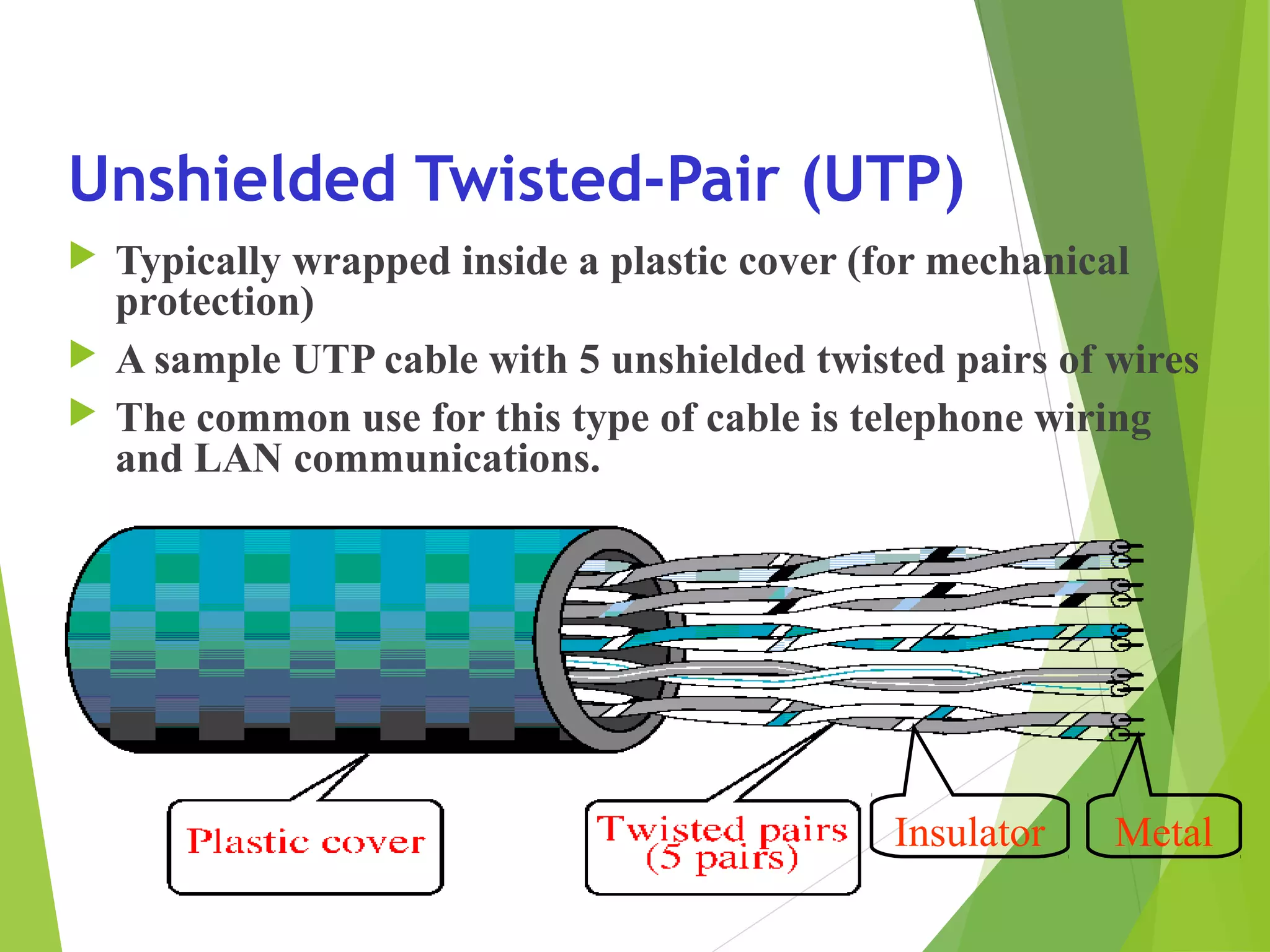 Unshielded Twisted-Pair (UTP)

Typically wrapped inside a plastic cover (for mechanical protection)

A sample UTP cable with 5 unshielded twisted pairs of wires

The common use for this type of cable is telephone wiring and LAN communications.

Plastic cover

Twisted pairs (5 pairs)

Insulator

Metal